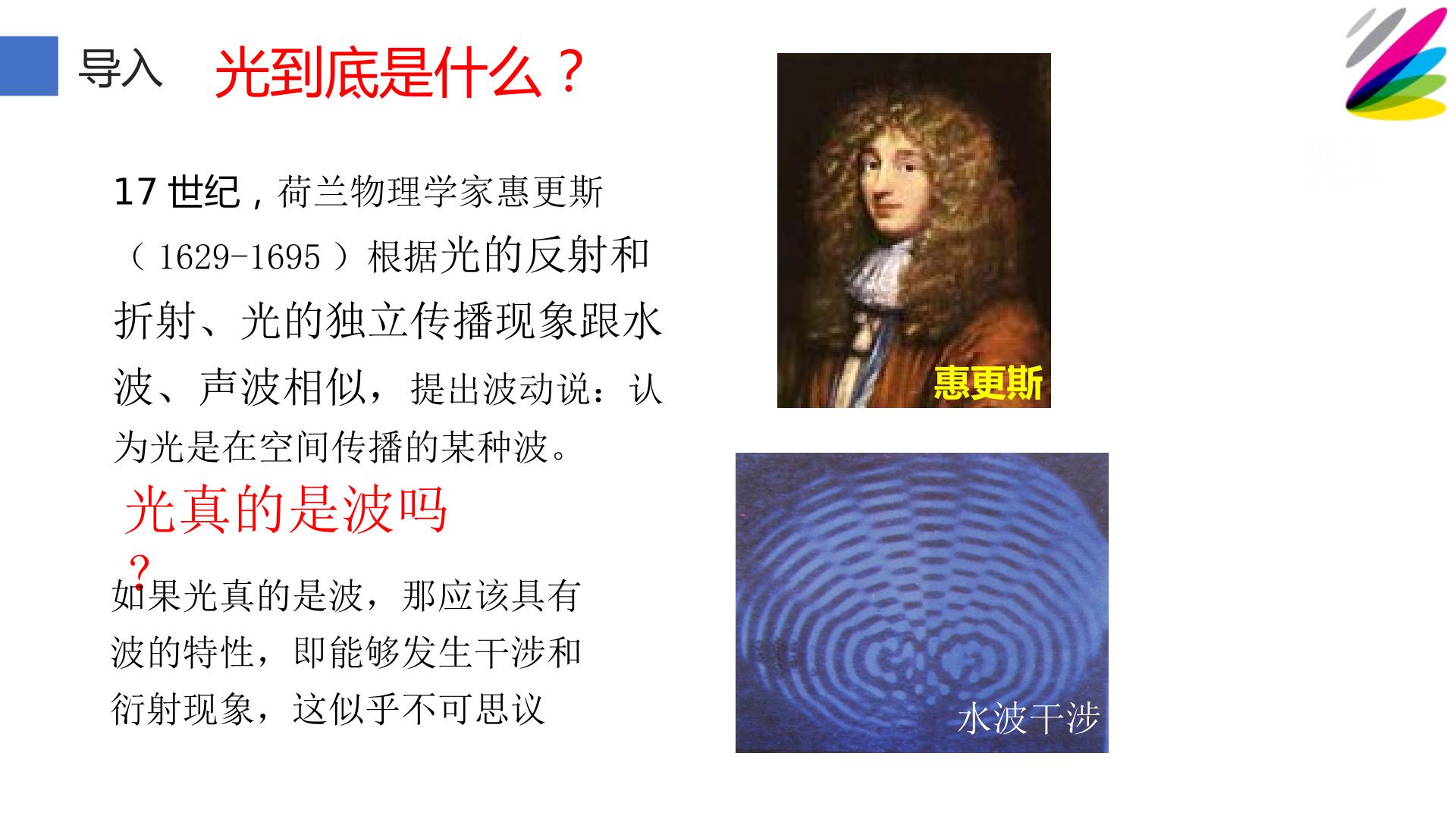 导入 光到底是什么？

17 世纪，荷兰物理学家惠更斯（1629-1695）根据光的反射和折射、光的独立传播现象跟水波、声波相似，提出波动说：认为光是在空间传播的某种波。

光真的是波吗？

如果光真的是波，那应该具有波的特性，即能够发生干涉和衍射现象，这似乎不可思议

惠更斯

水波干涉